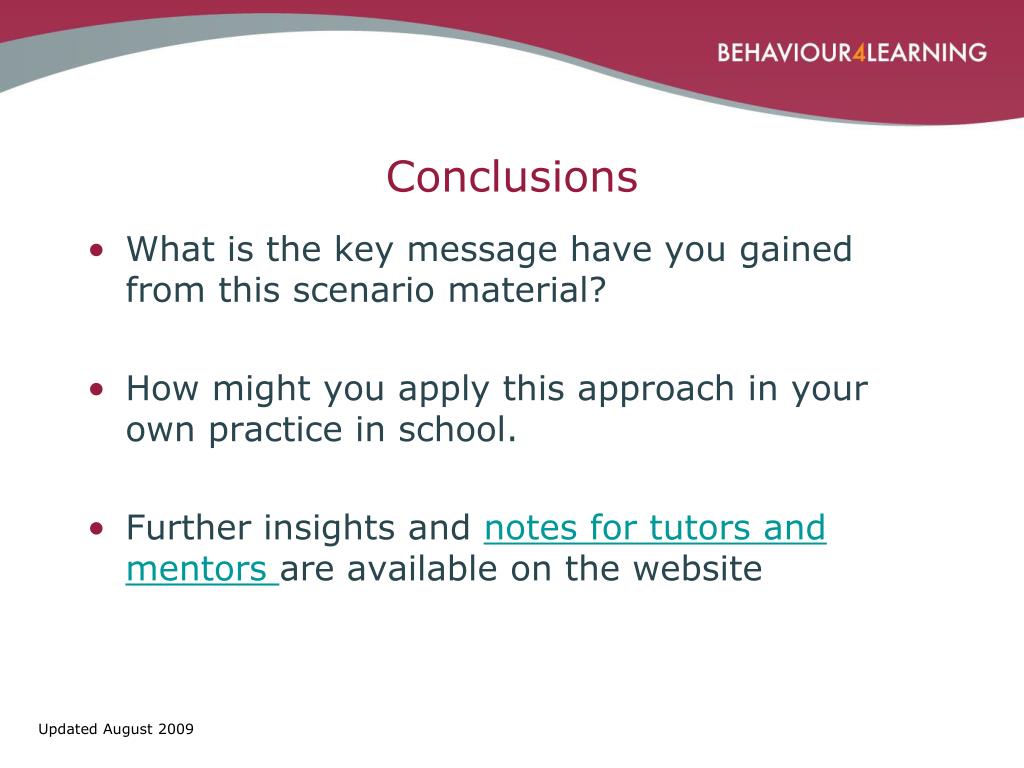 BEHAVIOUR4LEARNING

Conclusions

• What is the key message have you gained from this scenario material?

• How might you apply this approach in your own practice in school.

• Further insights and notes for tutors and mentors are available on the website

Updated August 2009